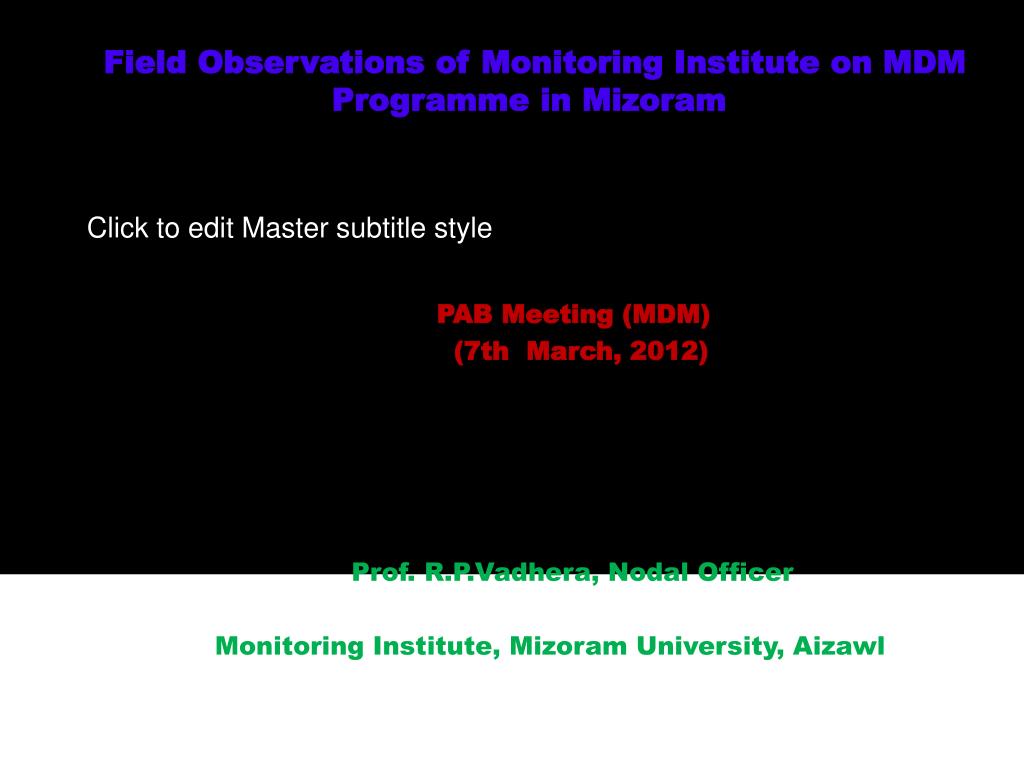 Field Observations of Monitoring Institute on MDM Programme in Mizoram

Click to edit Master subtitle style

PAB Meeting (MDM)
(7th March, 2012)

Prof. R.P.Vadhera, Nodal Officer

Monitoring Institute, Mizoram University, Aizawl